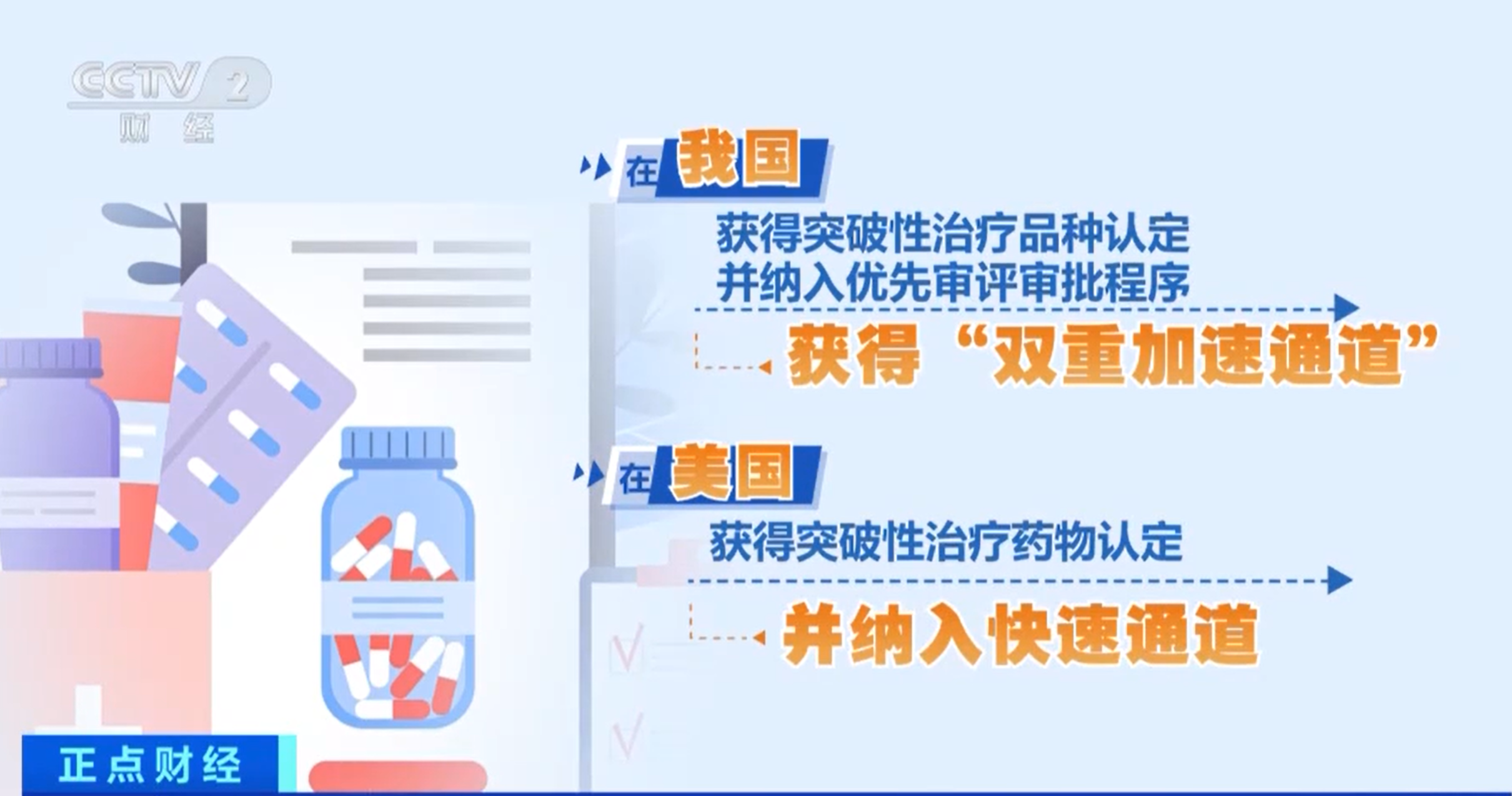 CCTV 2
财经

在我国
获得突破性治疗品种认定
并纳入优先审评审批程序
获得“双重加速通道”

在美国
获得突破性治疗药物认定
并纳入快速通道

正点财经